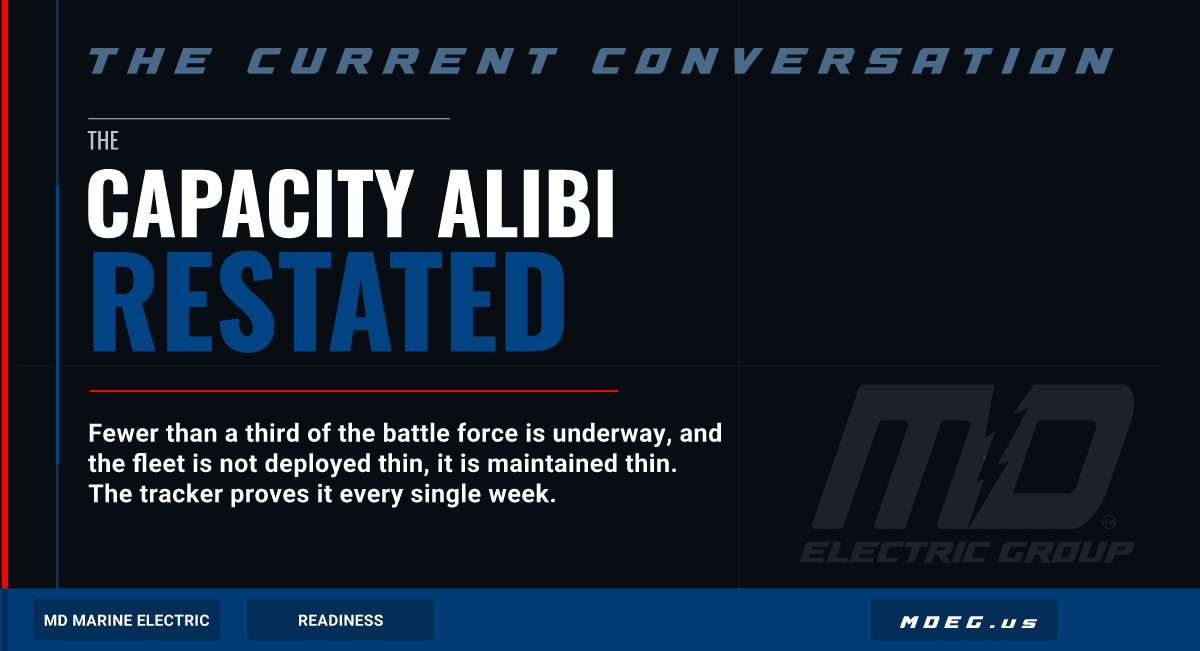 THE CURRENT CONVERSATION

THE

CAPACITY ALIBI

RESTATED

Fewer than a third of the battle force is underway, and the fleet is not deployed thin, it is maintained thin. The tracker proves it every single week.

MD

ELECTRIC GROUP

MD MARINE ELECTRIC

READINESS

MDEG.us